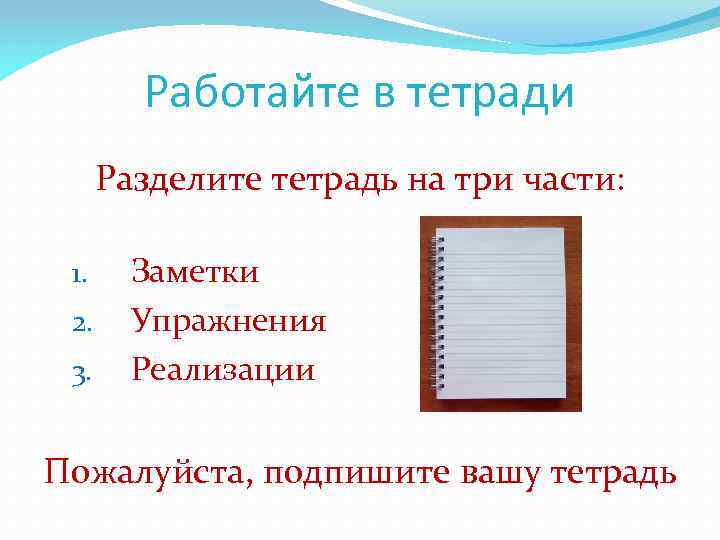 Работайте в тетради

Разделите тетрадь на три части:

1. Заметки
2. Упражнения
3. Реализации

Пожалуйста, подпишите вашу тетрадь